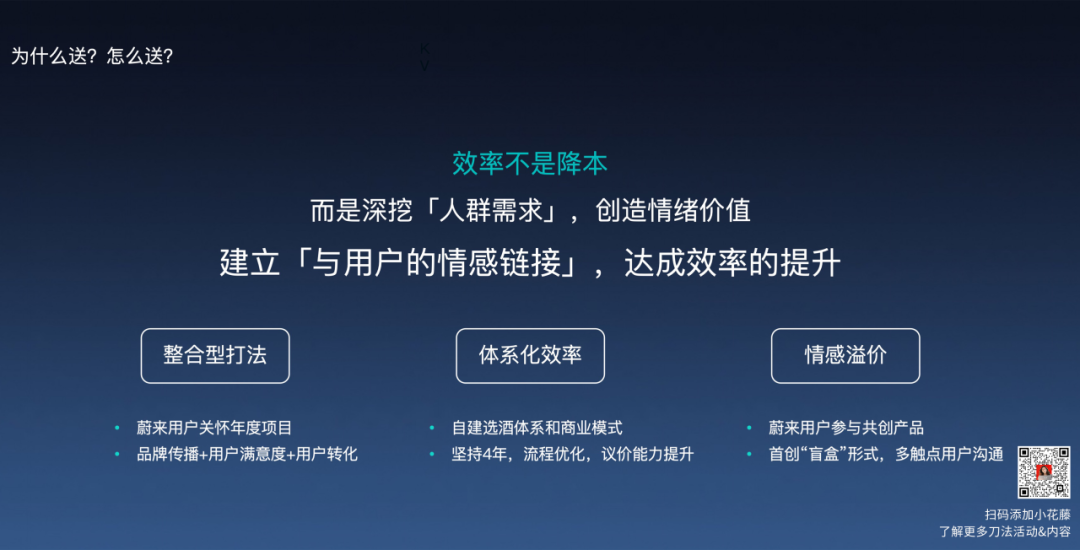 为什么送？怎么送？

效率不是降本

而是深挖「人群需求」，创造情绪价值

建立「与用户的情感链接」，达成效率的提升

整合型打法

• 蔚来用户关怀年度项目
• 品牌传播+用户满意度+用户转化

体系化效率

• 自建选酒体系和商业模式
• 坚持4年，流程优化，议价能力提升

情感溢价

• 蔚来用户参与共创产品
• 首创“盲盒”形式，多触点用户沟通

扫码添加小花藤
了解更多刀法活动&内容